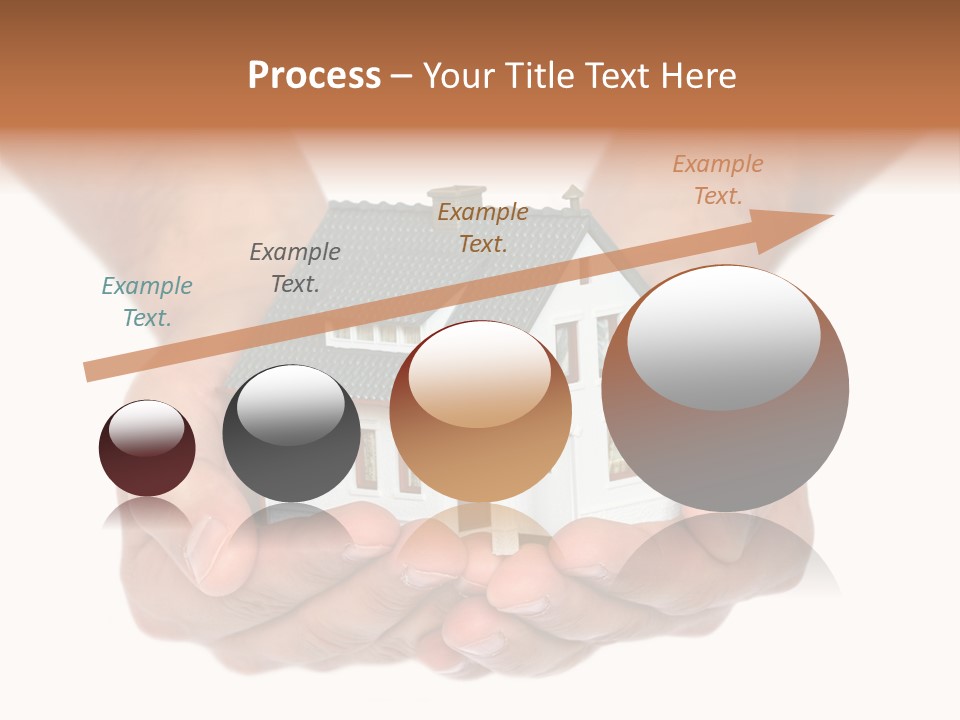 Process – Your Title Text Here

Example Text.

Example Text.

Example Text.

Example Text.